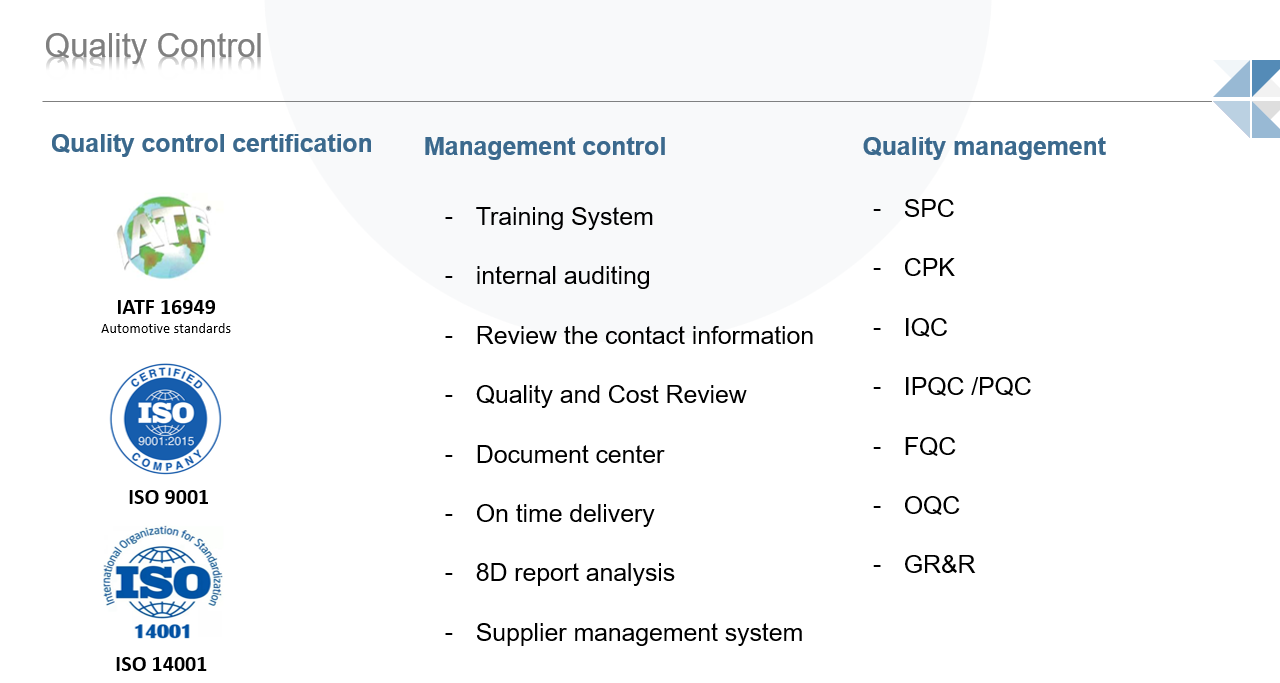 Quality Control

Quality control certification

IATF

IATF 16949
Automotive standards

CERTIFIED
ISO
9001:2015
COMPANY

ISO 9001

International Organization for Standardization
ISO
14001

ISO 14001

Management control

- Training System
- internal auditing
- Review the contact information
- Quality and Cost Review
- Document center
- On time delivery
- 8D report analysis
- Supplier management system

Quality management

- SPC
- CPK
- IQC
- IPQC /PQC
- FQC
- OQC
- GR&R